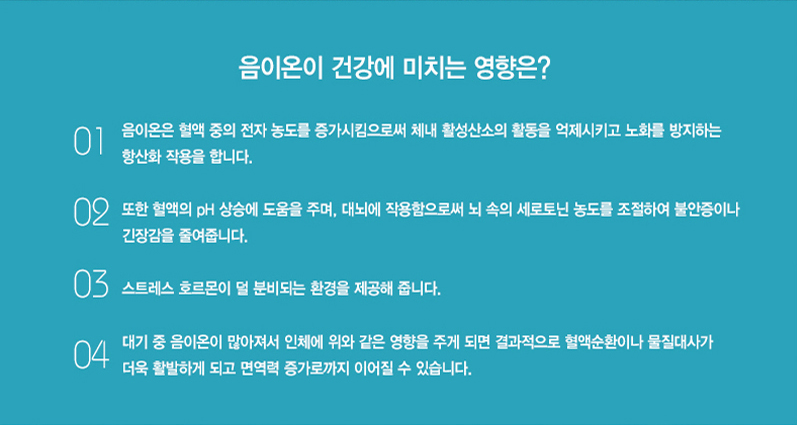 음이온이 건강에 미치는 영향은?

01 음이온은 혈액 중의 전자 농도를 증가시킴으로써 체내 활성산소의 활동을 억제시키고 노화를 방지하는 항산화 작용을 합니다.

02 또한 혈액의 pH 상승에 도움을 주며, 대뇌에 작용함으로써 뇌 속의 세로토닌 농도를 조절하여 불안증이나 긴장감을 줄여줍니다.

03 스트레스 호르몬이 덜 분비되는 환경을 제공해 줍니다.

04 대기 중 음이온이 많아져서 인체에 위와 같은 영향을 주게 되면 결과적으로 혈액순환이나 물질대사가 더욱 활발하게 되고 면역력 증가로까지 이어질 수 있습니다.